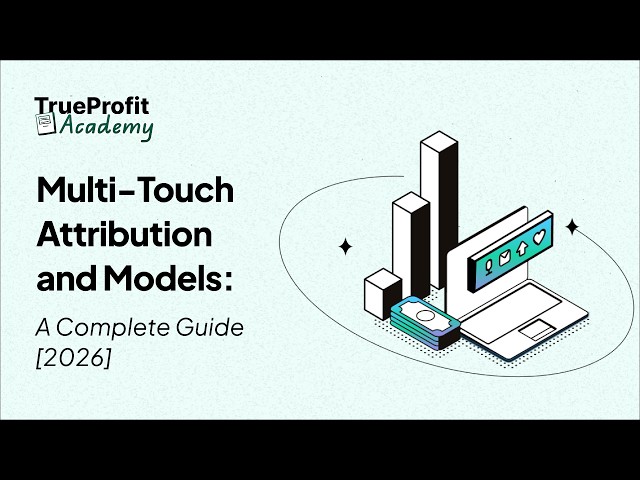 TrueProfit Academy

Multi-Touch Attribution and Models:

A Complete Guide [2026]